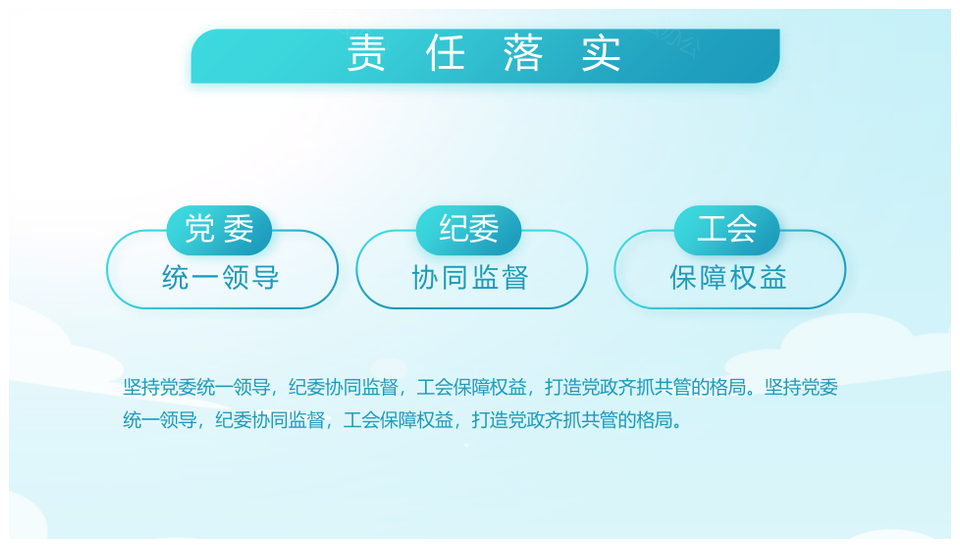 责 任 落 实

党委
统一领导

纪委
协同监督

工会
保障权益

坚持党委统一领导，纪委协同监督，工会保障权益，打造党政齐抓共管的格局。坚持党委统一领导，纪委协同监督，工会保障权益，打造党政齐抓共管的格局。